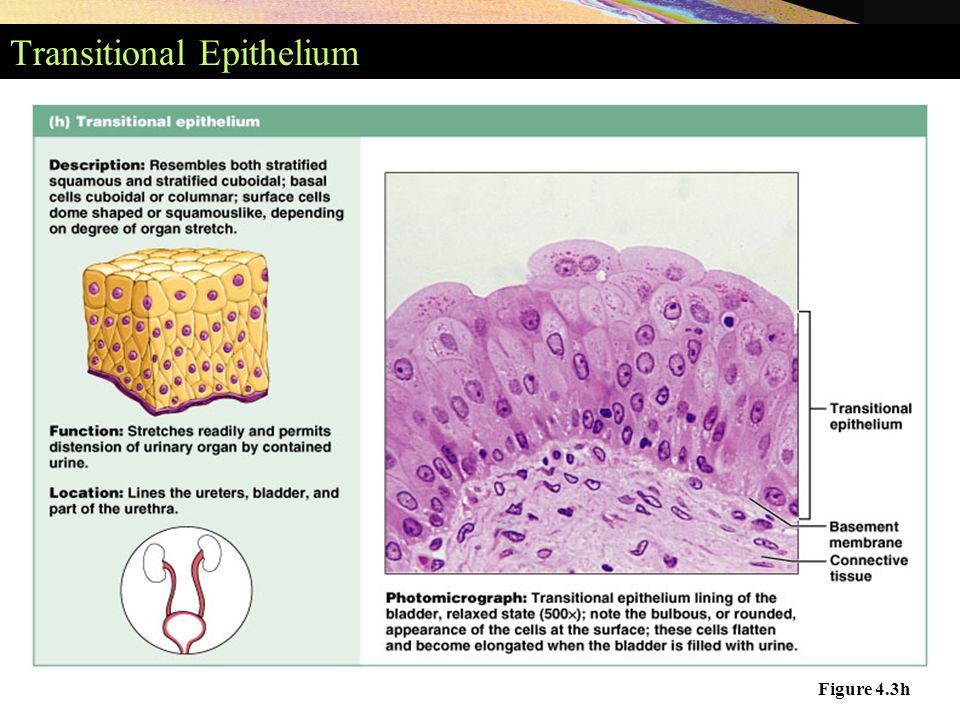 Transitional Epithelium

(h) Transitional epithelium

Description: Resembles both stratified squamous and stratified cuboidal; basal cells cuboidal or columnar; surface cells dome shaped or squamouslike, depending on degree of organ stretch.

Function: Stretches readily and permits distension of urinary organ by contained urine.

Location: Lines the ureters, bladder, and part of the urethra.

Transitional epithelium

Basement membrane

Connective tissue

Photomicrograph: Transitional epithelium lining of the bladder, relaxed state (500×); note the bulbous, or rounded, appearance of the cells at the surface; these cells flatten and become elongated when the bladder is filled with urine.

Figure 4.3h